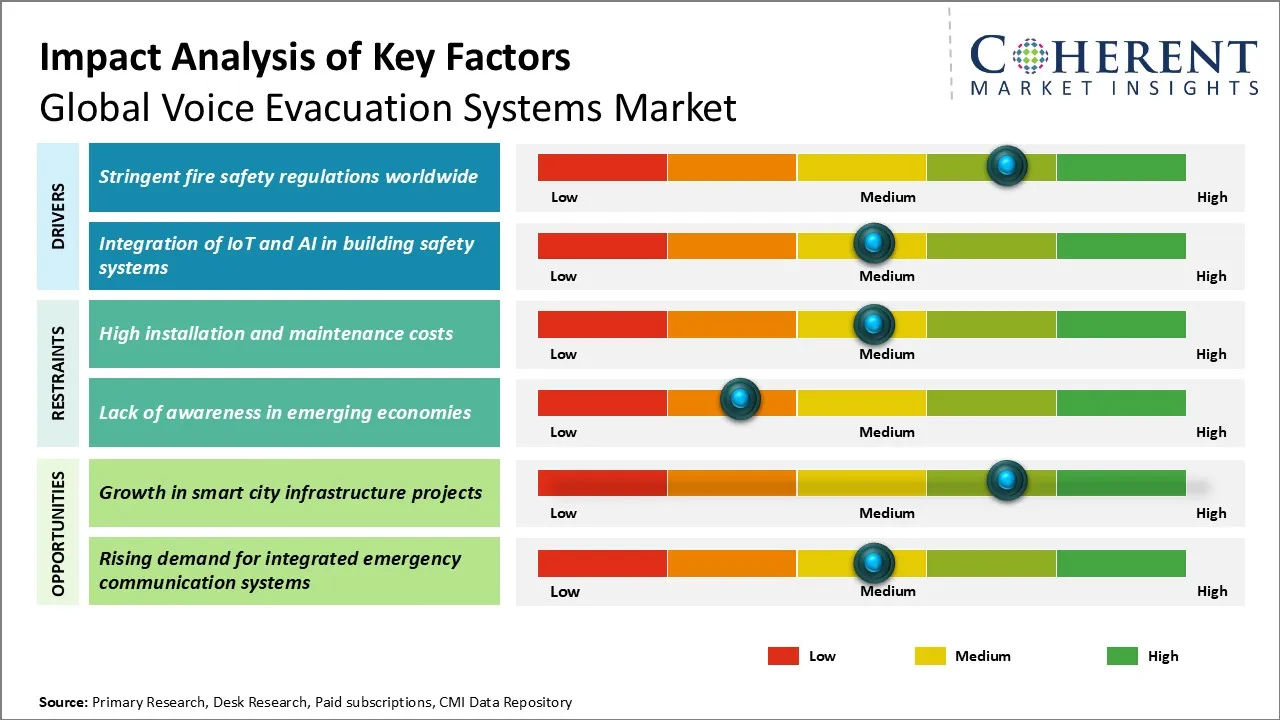 Impact Analysis of Key Factors
Global Voice Evacuation Systems Market

COHERENT MARKET INSIGHTS

DRIVERS

Stringent fire safety regulations worldwide
Low Medium High

Integration of IoT and AI in building safety systems
Low Medium High

RESTRAINTS

High installation and maintenance costs
Low Medium High

Lack of awareness in emerging economies
Low Medium High

OPPORTUNITIES

Growth in smart city infrastructure projects
Low Medium High

Rising demand for integrated emergency communication systems
Low Medium High

Low Medium High

Source: Primary Research, Desk Research, Paid subscriptions, CMI Data Repository